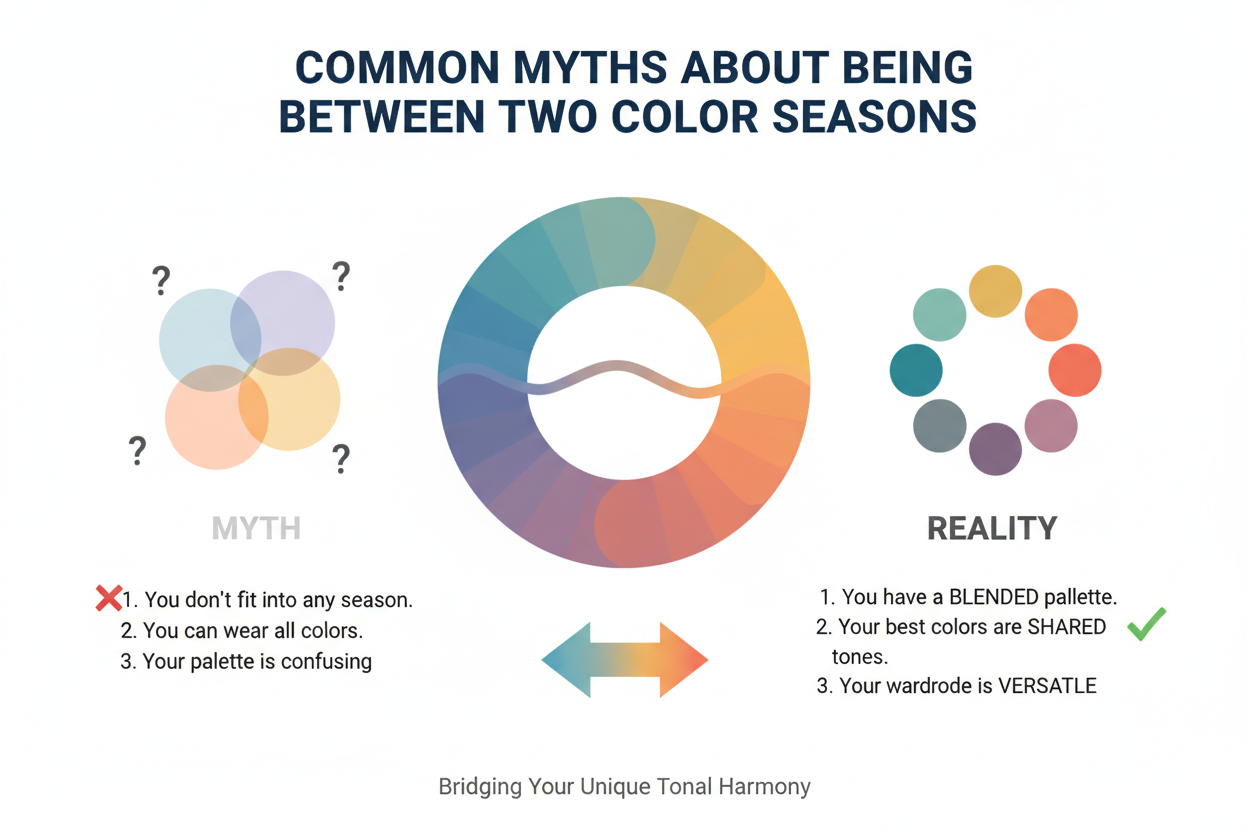 COMMON MYTHS ABOUT BEING BETWEEN TWO COLOR SEASONS

?
?
?
?

MYTH

1. You don't fit into any season.
2. You can wear all colors.
3. Your palette is confusing

REALITY

1. You have a BLENDED pallette.
2. Your best colors are SHARED tones.
3. Your wardrode is VERSATLE

Bridging Your Unique Tonal Harmony